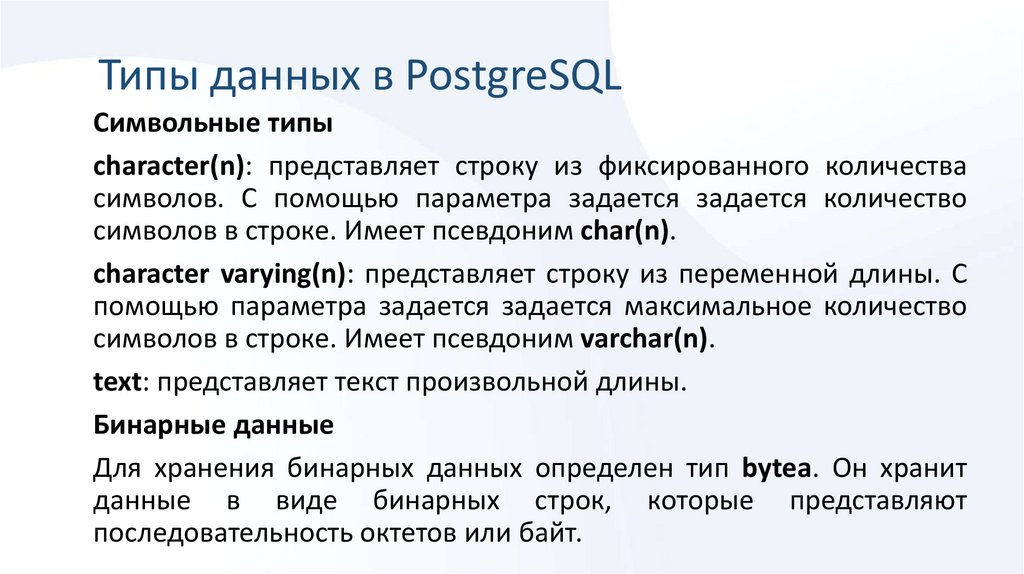 Типы данных в PostgreSQL

Символьные типы

character(n): представляет строку из фиксированного количества символов. С помощью параметра задается задается количество символов в строке. Имеет псевдоним char(n).

character varying(n): представляет строку из переменной длины. С помощью параметра задается задается максимальное количество символов в строке. Имеет псевдоним varchar(n).

text: представляет текст произвольной длины.

Бинарные данные

Для хранения бинарных данных определен тип bytea. Он хранит данные в виде бинарных строк, которые представляют последовательность октетов или байт.